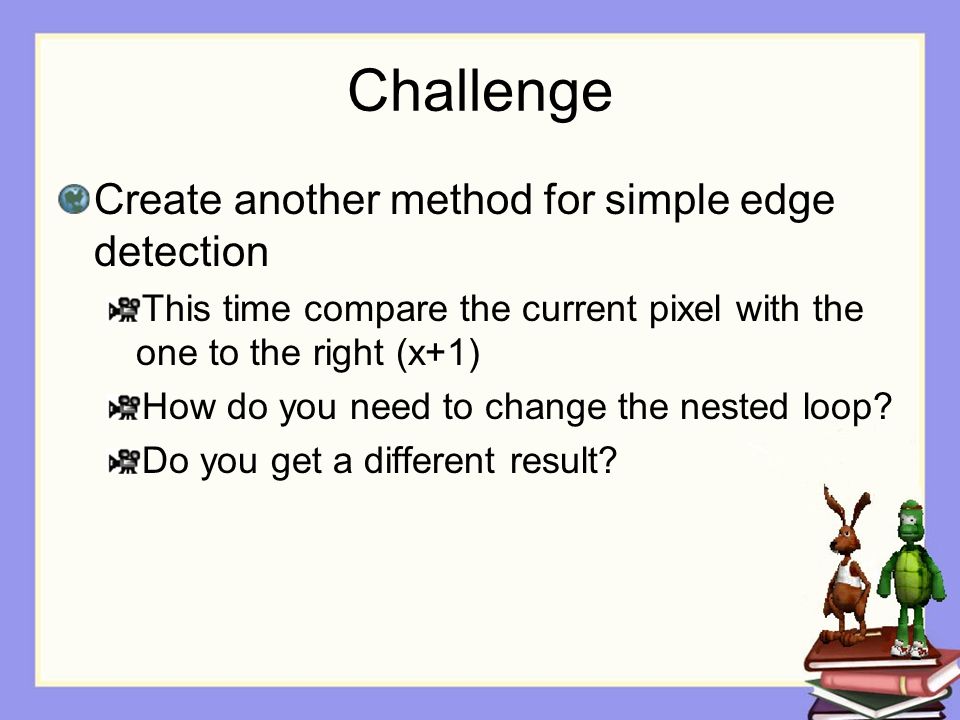 Challenge

Create another method for simple edge detection

This time compare the current pixel with the one to the right (x+1)

How do you need to change the nested loop?

Do you get a different result?